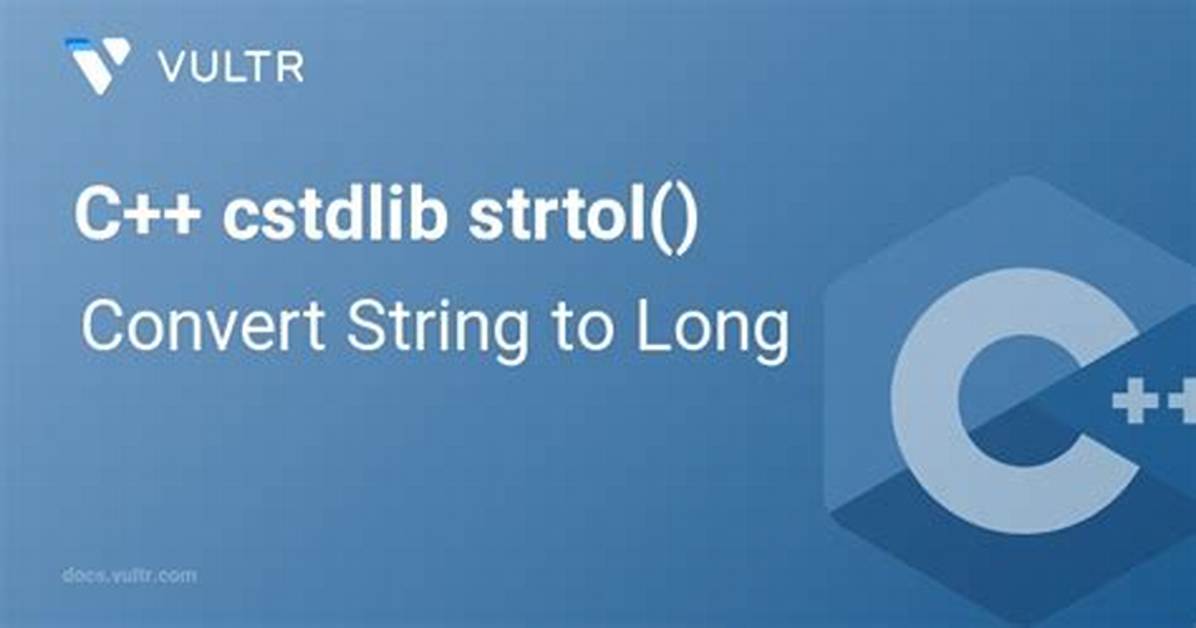 VULTR

C++ cstdlib strtol()

Convert String to Long

C++

docs.vultr.com